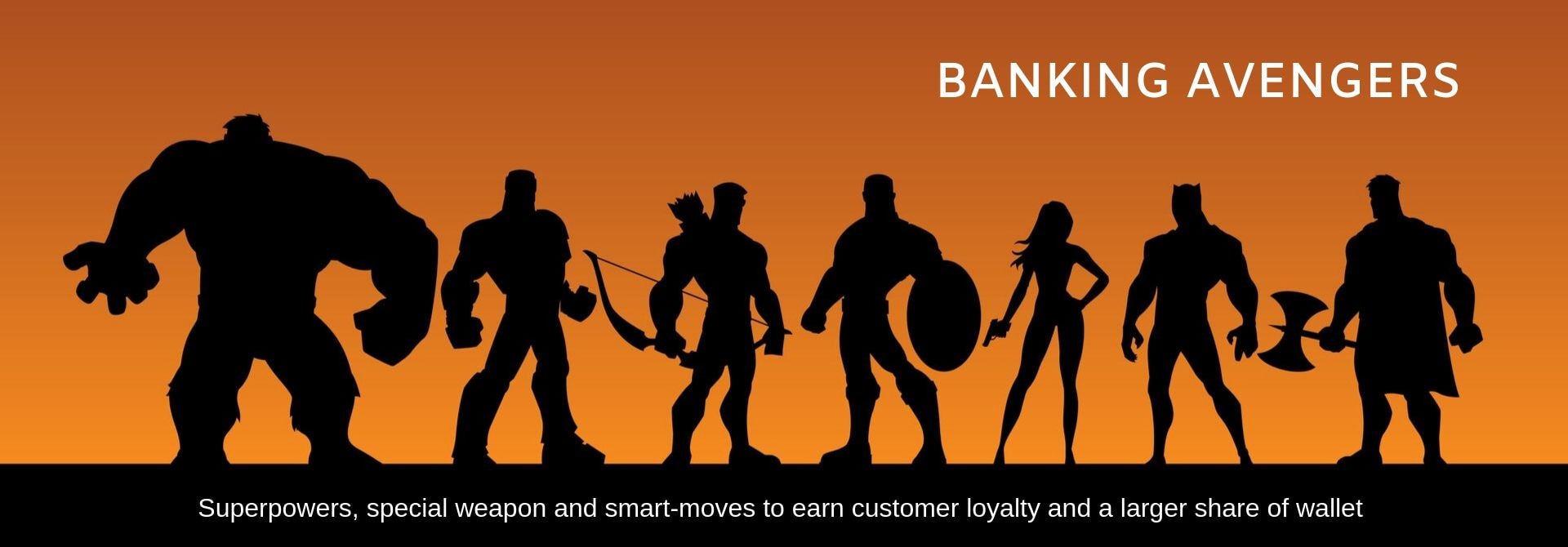 BANKING AVENGERS

Superpowers, special weapon and smart-moves to earn customer loyalty and a larger share of wallet